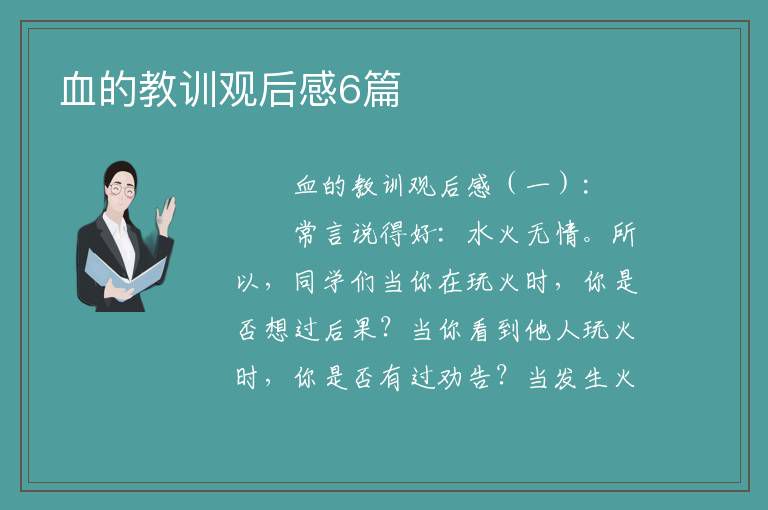 血的教训观后感6篇

血的教训观后感（一）：

常言说得好：水火无情。所以，同学们当你在玩火时，你是否想过后果？当你看到他人玩火时，你是否有过劝告？当发生火